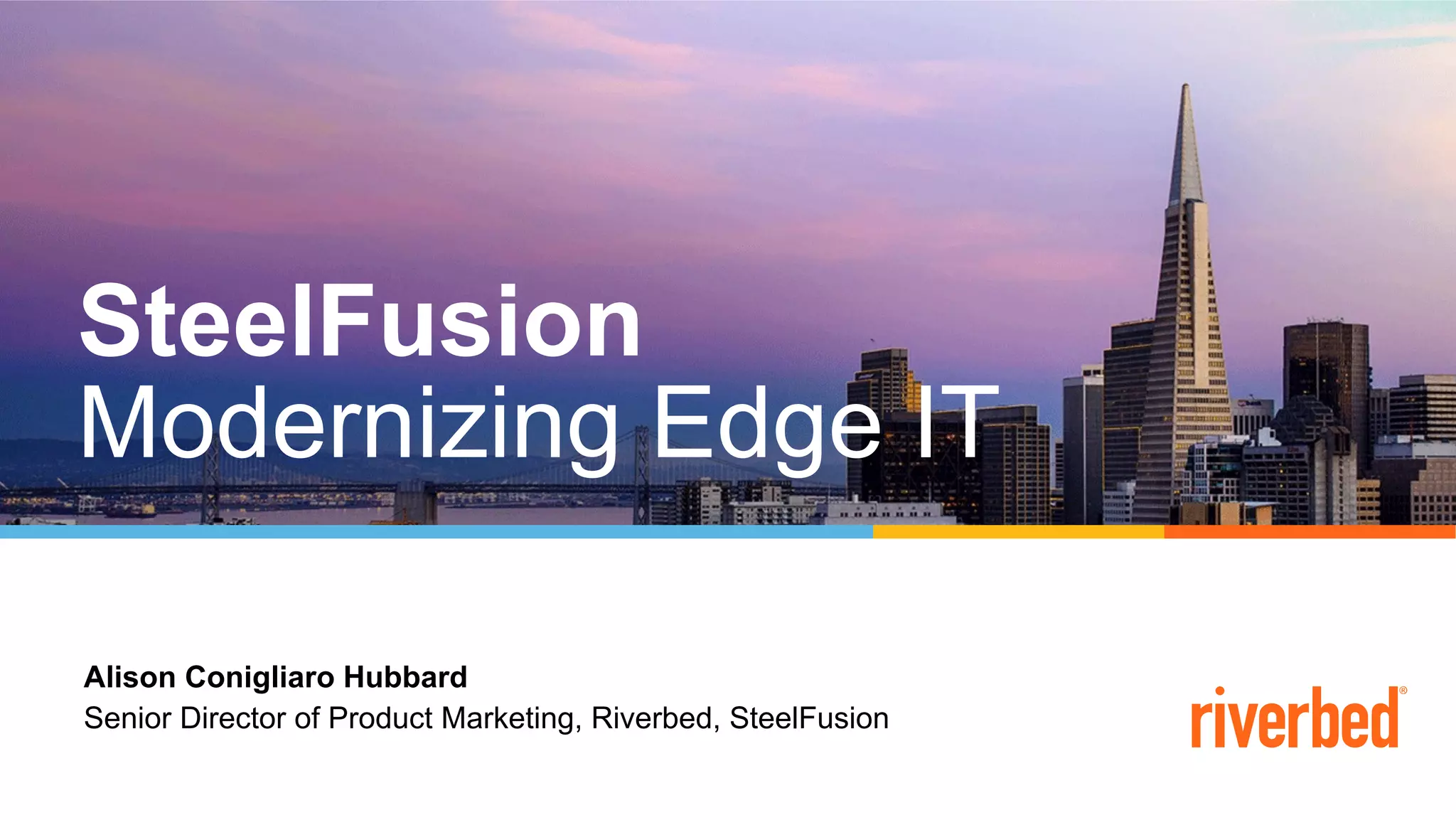 SteelFusion
Modernizing Edge IT

Alison Conigliaro Hubbard
Senior Director of Product Marketing, Riverbed, SteelFusion

riverbed®